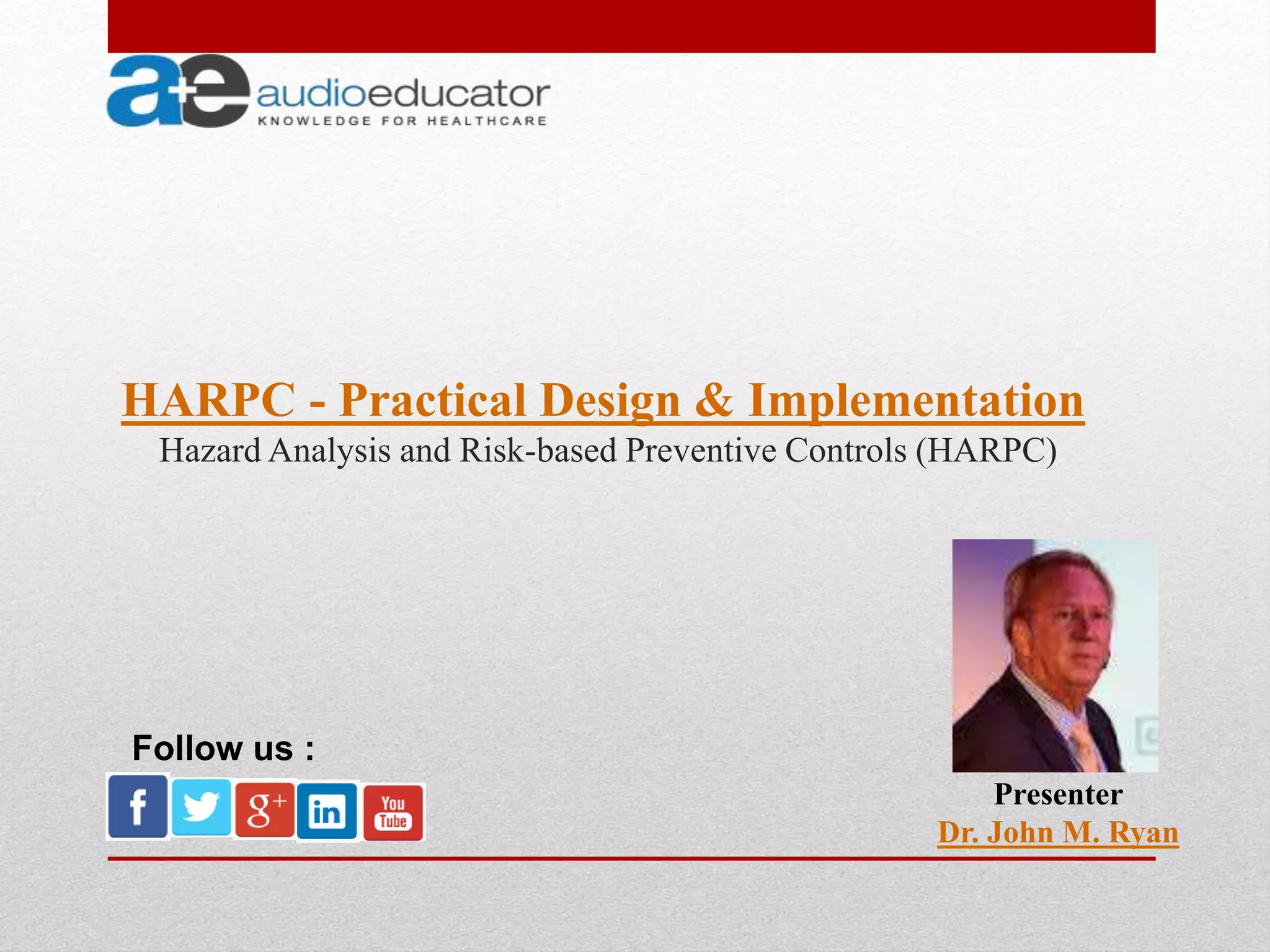 a+e audioeducator
KNOWLEDGE FOR HEALTHCARE

HARPC - Practical Design & Implementation
Hazard Analysis and Risk-based Preventive Controls (HARPC)

Follow us :

f g+ in You Tube

Presenter
Dr. John M. Ryan